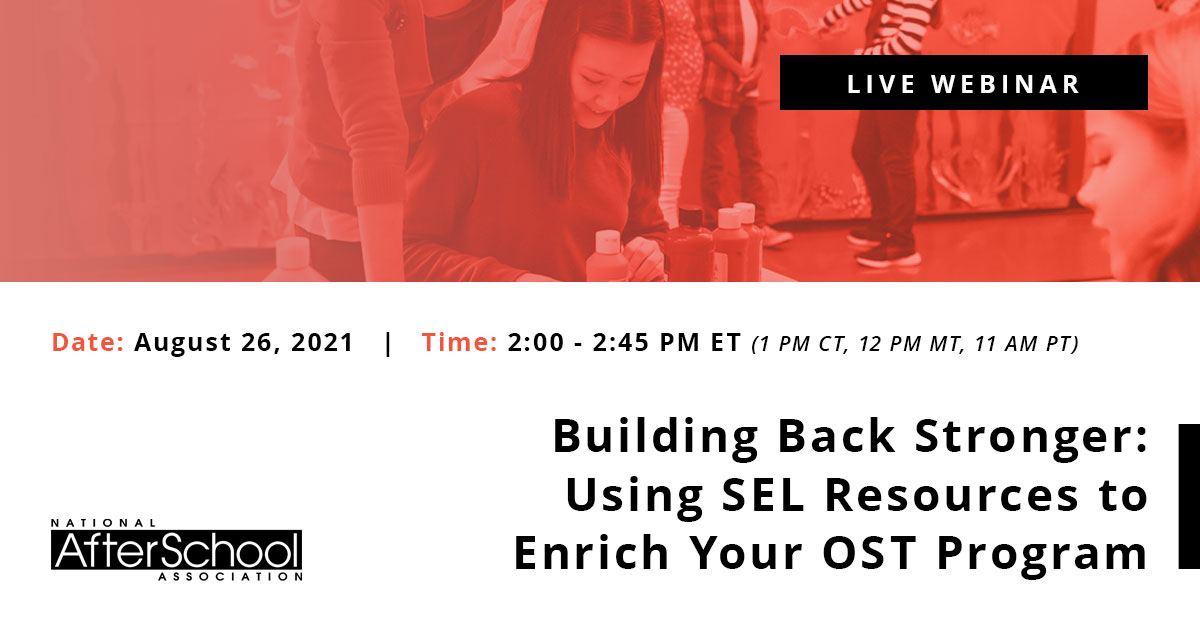 LIVE WEBINAR

Date: August 26, 2021 | Time: 2:00 - 2:45 PM ET (1 PM CT, 12 PM MT, 11 AM PT)

Building Back Stronger: Using SEL Resources to Enrich Your OST Program

NATIONAL AfterSchool ASSOCIATION